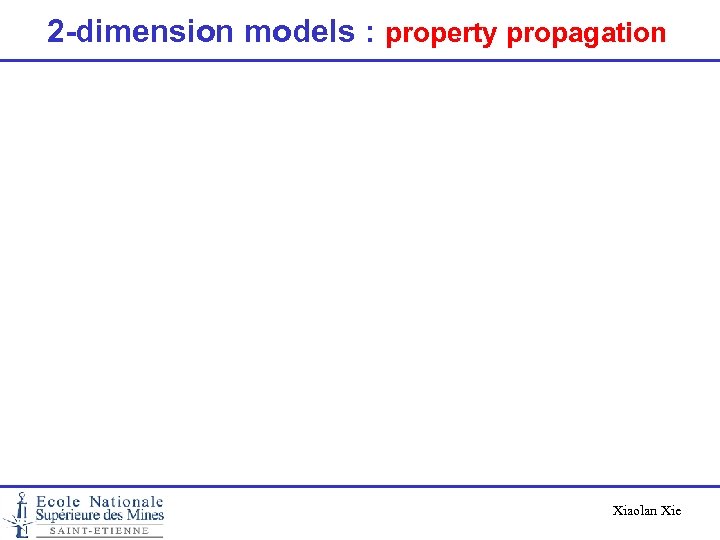 2-dimension models : property propagation

Ecole Nationale
Supérieure des Mines
SAINT-ETIENNE

Xiaolan Xie